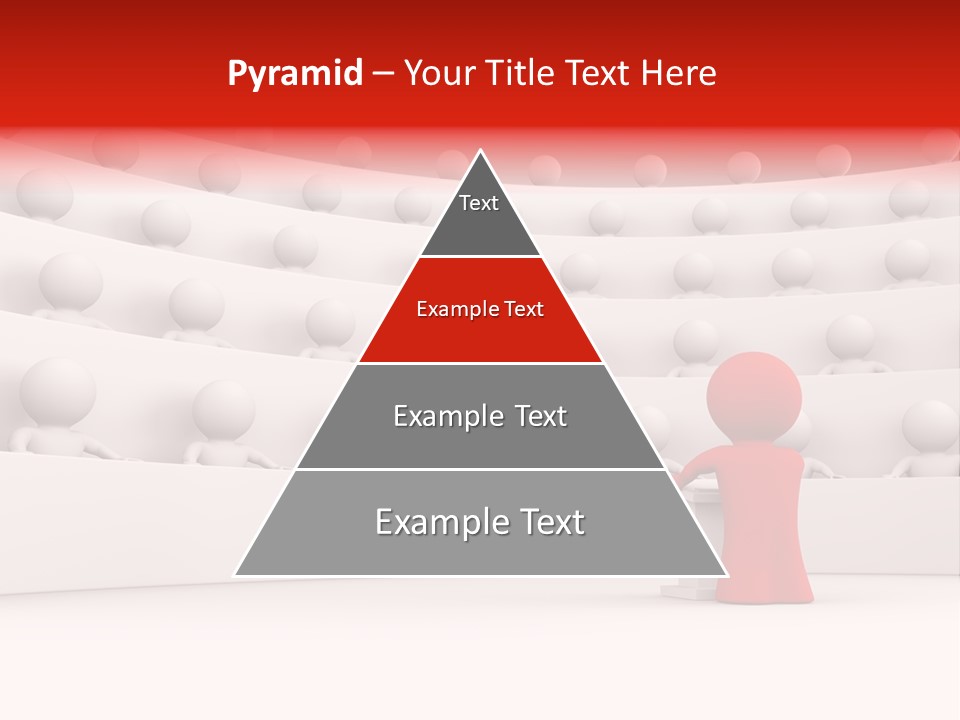 Pyramid – Your Title Text Here

Text

Example Text

Example Text

Example Text